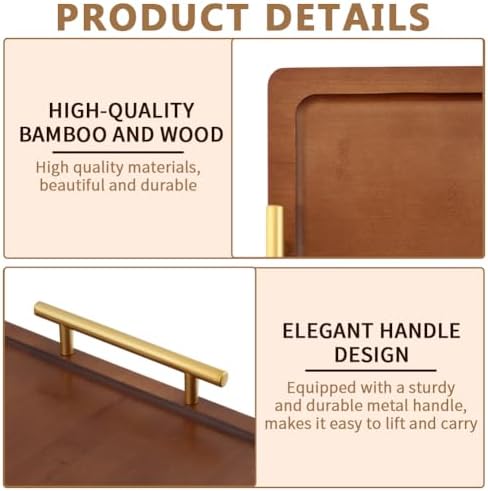 PRODUCT DETAILS

HIGH-QUALITY
BAMBOO AND WOOD

High quality materials, beautiful and durable

ELEGANT HANDLE
DESIGN

Equipped with a sturdy and durable metal handle, makes it easy to lift and carry